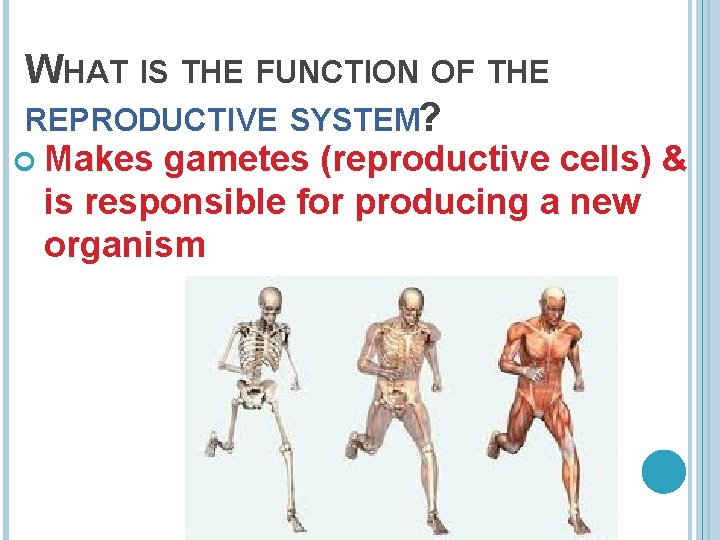 WHAT IS THE FUNCTION OF THE REPRODUCTIVE SYSTEM?

Makes gametes (reproductive cells) & is responsible for producing a new organism